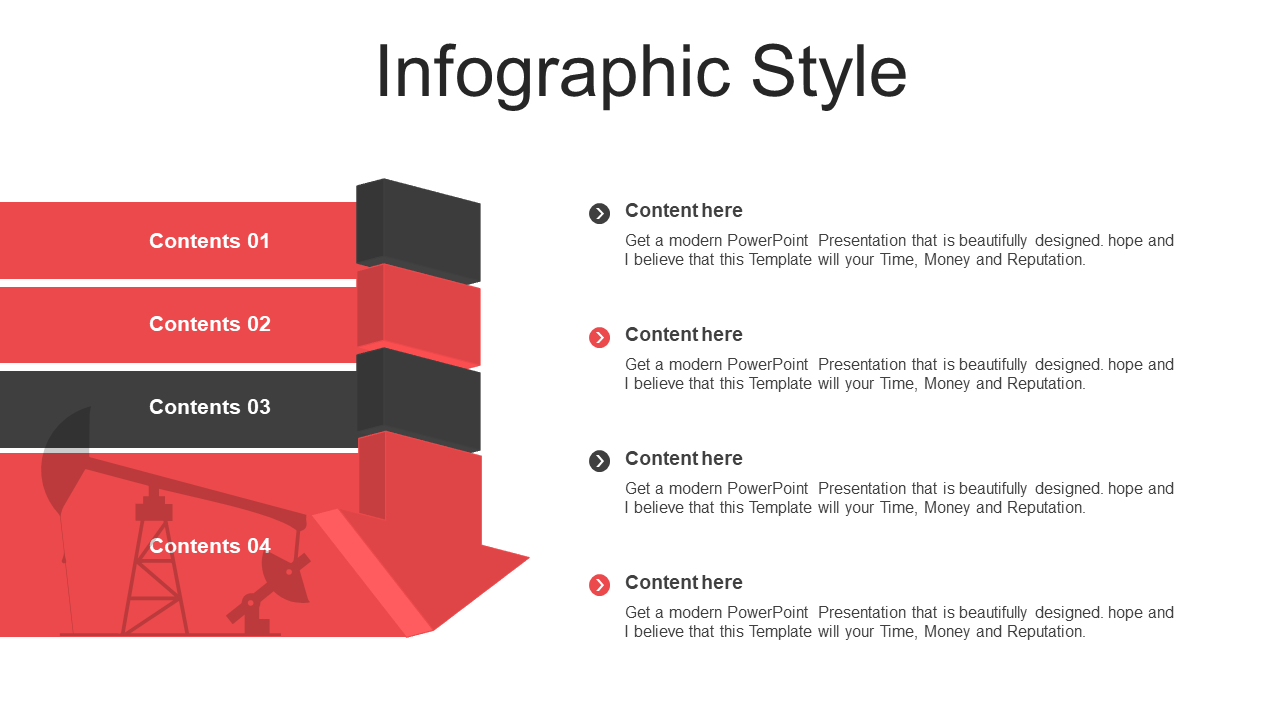 Infographic Style

Contents 01

Contents 02

Contents 03

Contents 04

Content here

Get a modern PowerPoint Presentation that is beautifully designed. hope and I believe that this Template will your Time, Money and Reputation.

Content here

Get a modern PowerPoint Presentation that is beautifully designed. hope and I believe that this Template will your Time, Money and Reputation.

Content here

Get a modern PowerPoint Presentation that is beautifully designed. hope and I believe that this Template will your Time, Money and Reputation.

Content here

Get a modern PowerPoint Presentation that is beautifully designed. hope and I believe that this Template will your Time, Money and Reputation.